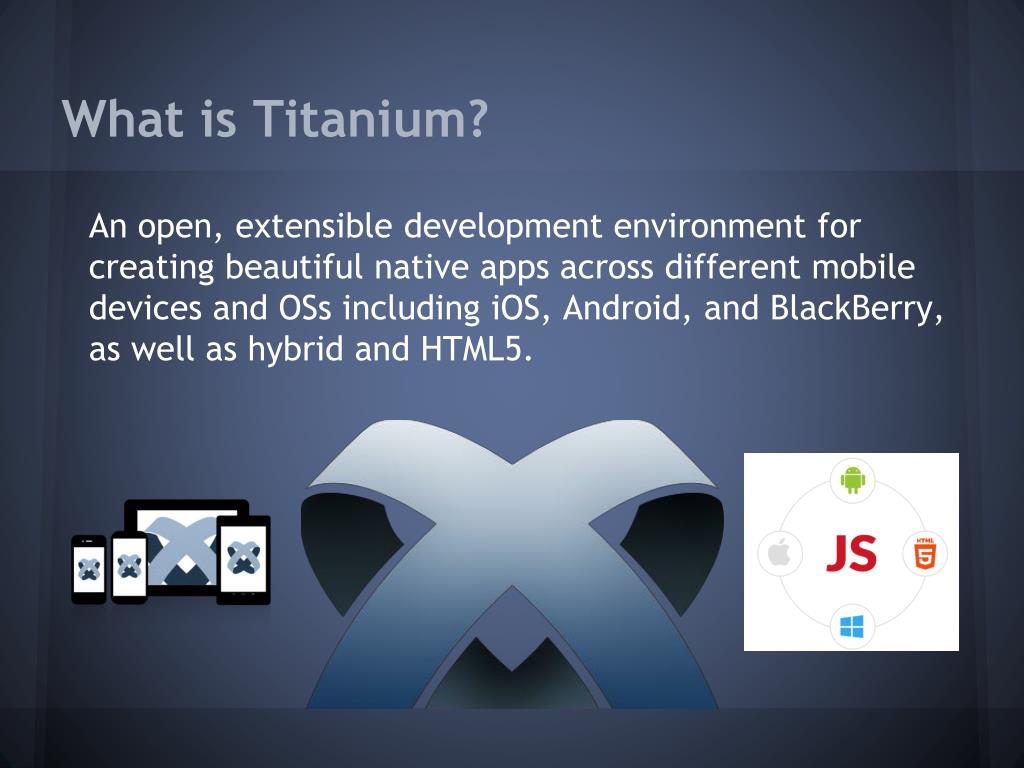 What is Titanium?

An open, extensible development environment for creating beautiful native apps across different mobile devices and OSs including iOS, Android, and BlackBerry, as well as hybrid and HTML5.

JS

HTML 5